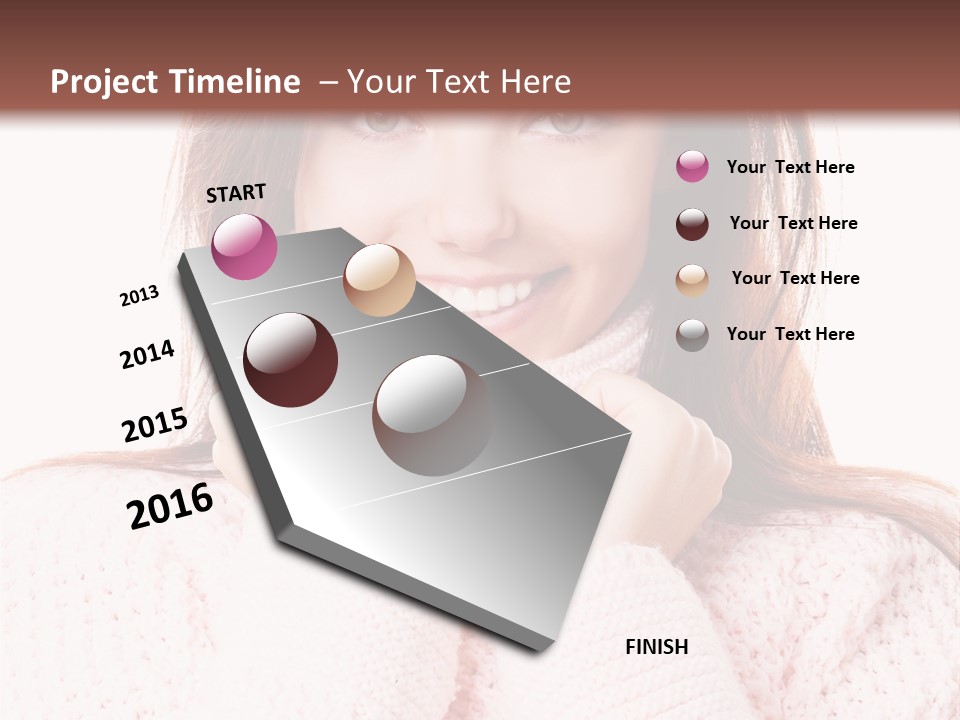 Project Timeline – Your Text Here

START

2013

2014

2015

2016

FINISH

Your Text Here

Your Text Here

Your Text Here

Your Text Here